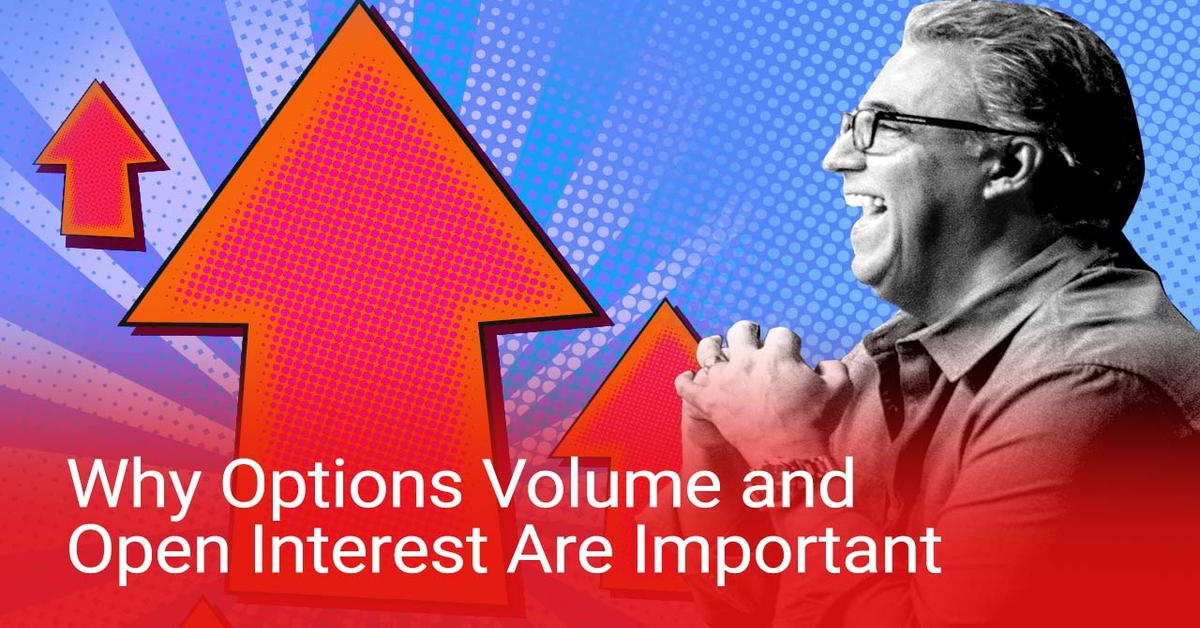 Why Options Volume and Open Interest Are Important